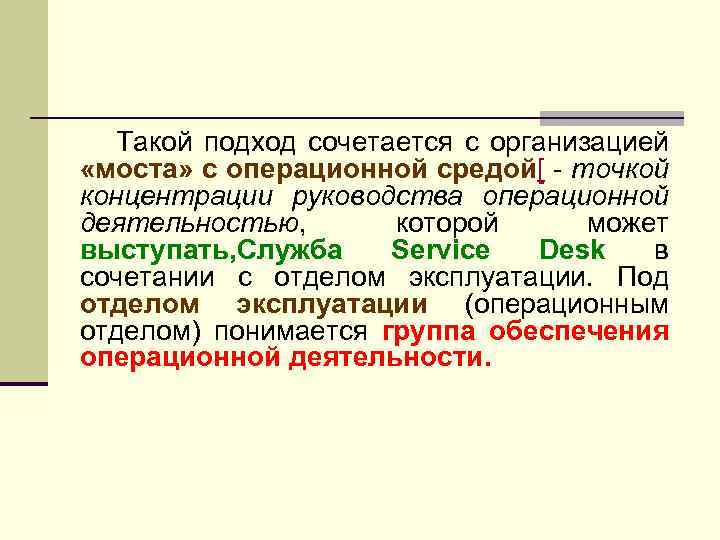 Такой подход сочетается с организацией «моста» с операционной средой[ - точкой концентрации руководства операционной деятельностью, которой может выступать,Служба Service Desk в сочетании с отделом эксплуатации. Под отделом эксплуатации (операционным отделом) понимается группа обеспечения операционной деятельности.